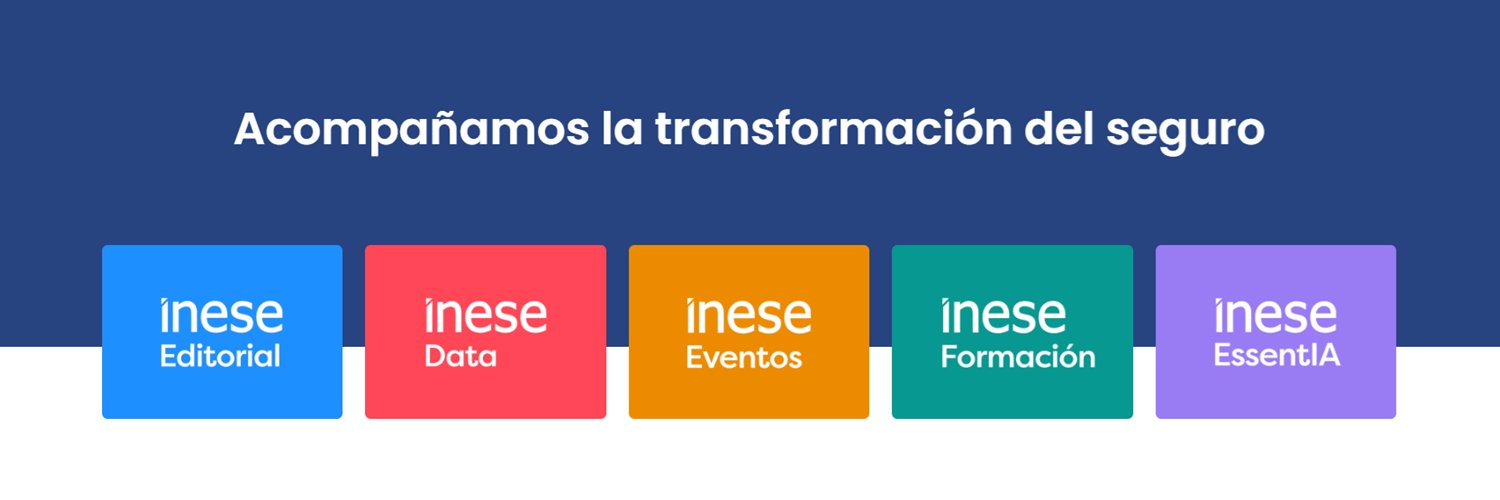 Acompañamos la transformación del seguro

inese Editorial

inese Data

inese Eventos

inese Formación

inese EssentIA